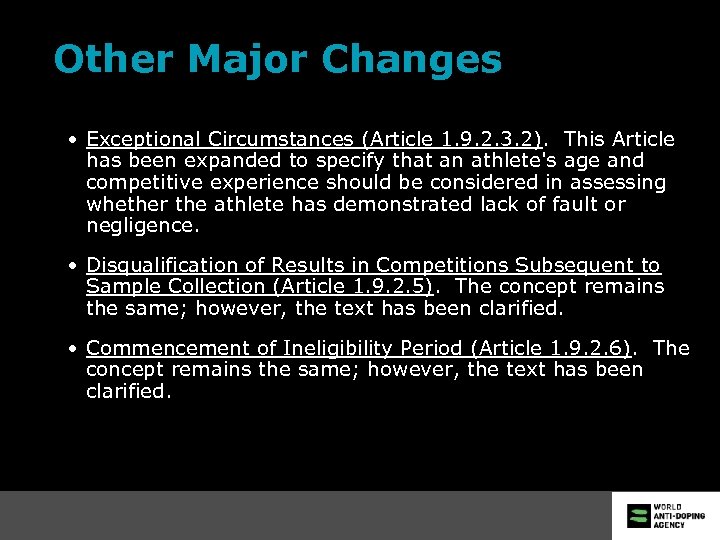 Other Major Changes

• Exceptional Circumstances (Article 1.9.2.3.2). This Article has been expanded to specify that an athlete's age and competitive experience should be considered in assessing whether the athlete has demonstrated lack of fault or negligence.

• Disqualification of Results in Competitions Subsequent to Sample Collection (Article 1.9.2.5). The concept remains the same; however, the text has been clarified.

• Commencement of Ineligibility Period (Article 1.9.2.6). The concept remains the same; however, the text has been clarified.

WORLD ANTI-DOPING AGENCY